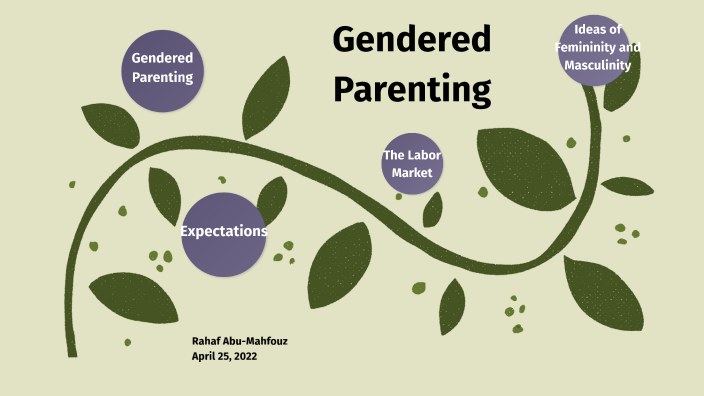 Gendered Parenting

Gendered Parenting

Ideas of Femininity and Masculinity

The Labor Market

Expectations

Rahaf Abu-Mahfouz
April 25, 2022